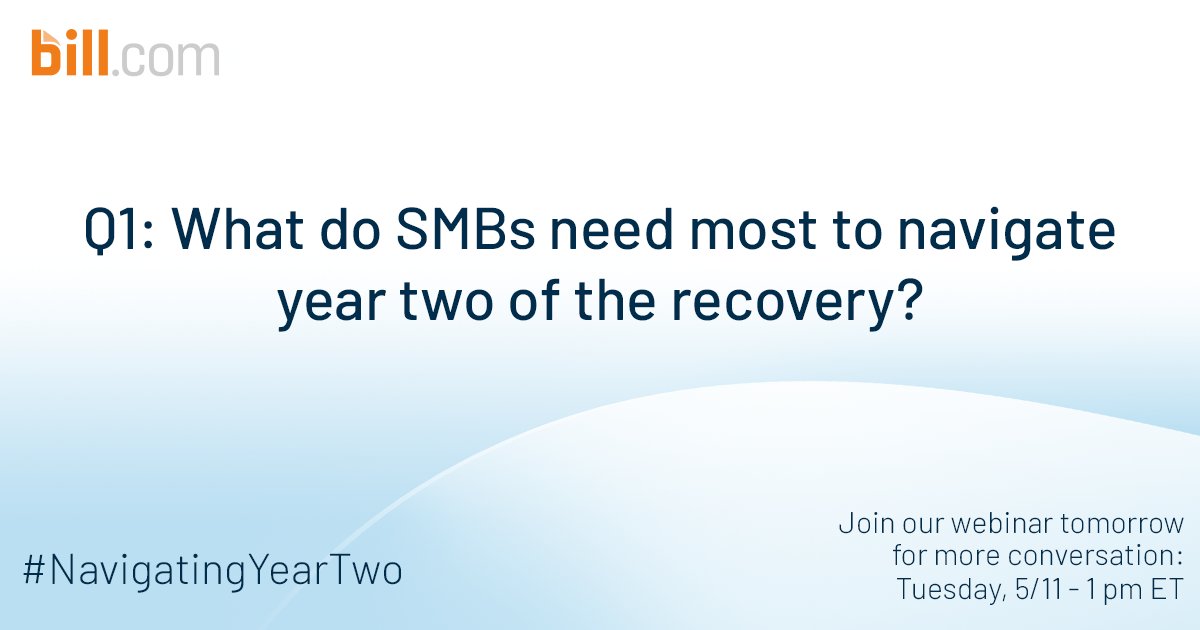 bill.com

Q1: What do SMBs need most to navigate year two of the recovery?

#NavigatingYearTwo

Join our webinar tomorrow for more conversation: Tuesday, 5/11 - 1 pm ET